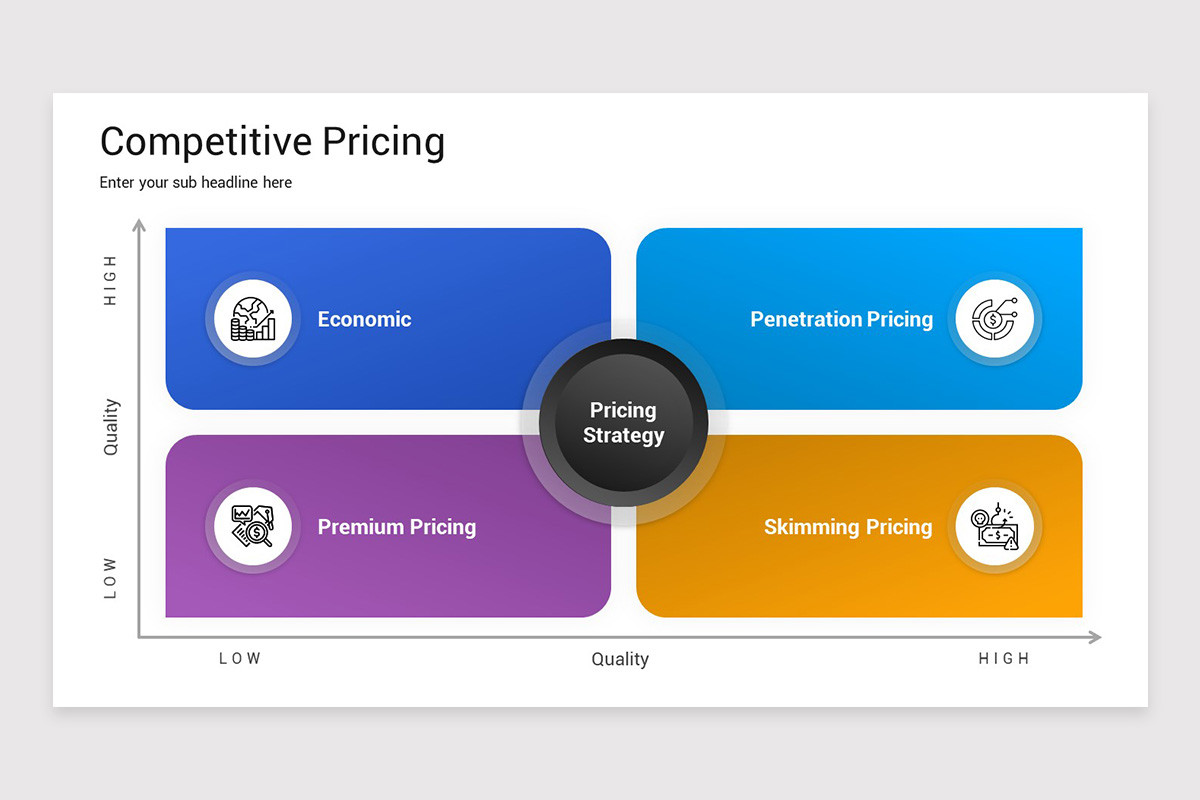 Competitive Pricing

Enter your sub headline here

HIGH

Quality

LOW

Economic

Penetration Pricing

Pricing Strategy

Premium Pricing

Skimming Pricing

LOW

Quality

HIGH